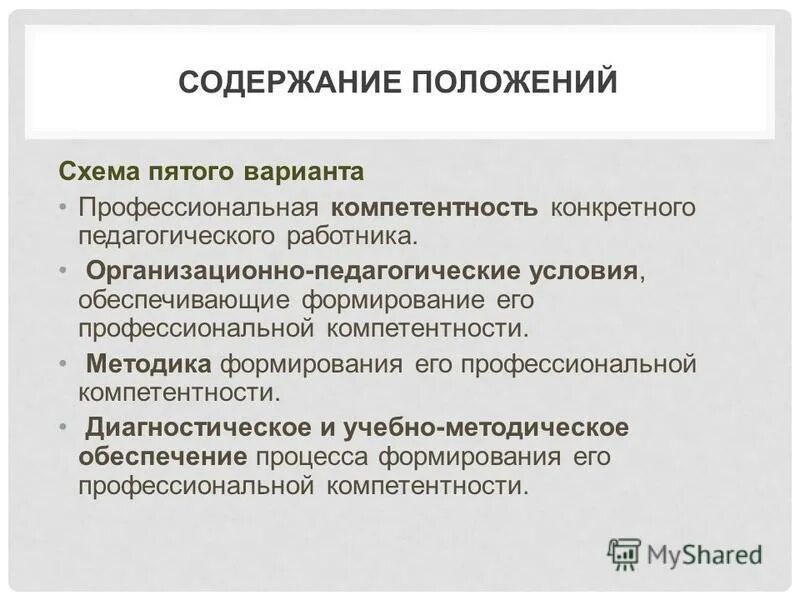 СОДЕРЖАНИЕ ПОЛОЖЕНИЙ

Схема пятого варианта

• Профессиональная компетентность конкретного педагогического работника.

• Организационно-педагогические условия, обеспечивающие формирование его профессиональной компетентности.

• Методика формирования его профессиональной компетентности.

• Диагностическое и учебно-методическое обеспечение процесса формирования его профессиональной компетентности.

MyShared